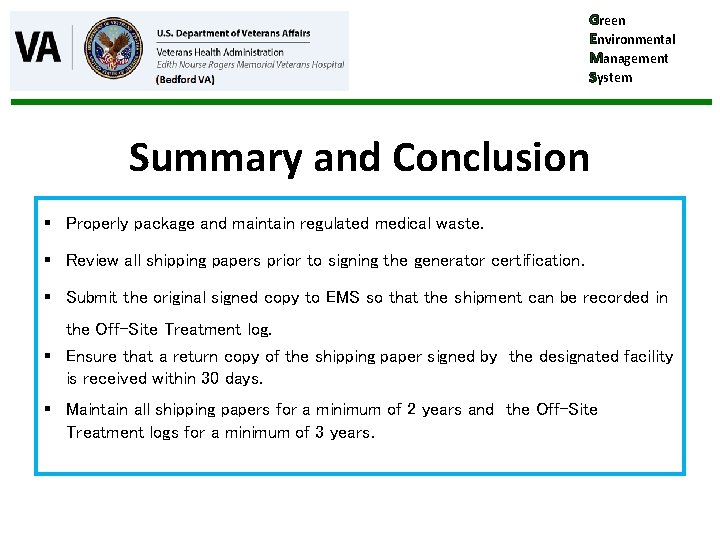 VA

U.S. Department of Veterans Affairs
Veterans Health Administration
Edith Nourse Rogers Memorial Veterans Hospital
(Bedford VA)

Green
Environmental
Management
System

Summary and Conclusion

▪ Properly package and maintain regulated medical waste.

▪ Review all shipping papers prior to signing the generator certification.

▪ Submit the original signed copy to EMS so that the shipment can be recorded in the Off-Site Treatment log.

▪ Ensure that a return copy of the shipping paper signed by the designated facility is received within 30 days.

▪ Maintain all shipping papers for a minimum of 2 years and the Off-Site Treatment logs for a minimum of 3 years.